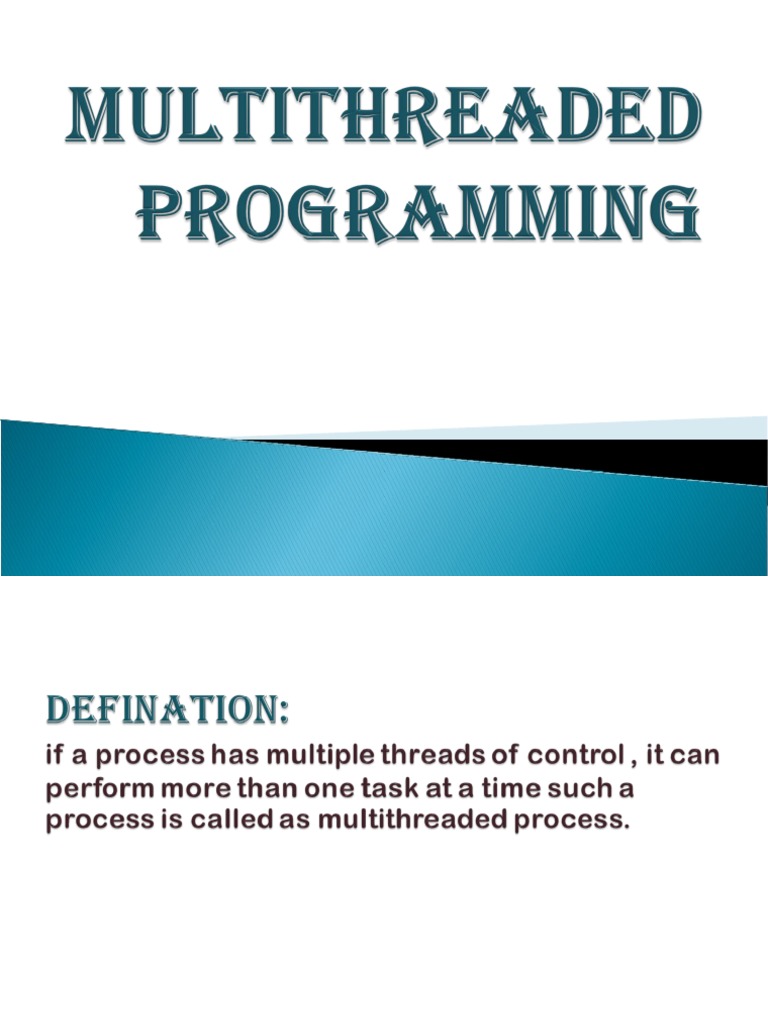 MULTITHREADED PROGRAMMING

DEFINATION:
if a process has multiple threads of control , it can perform more than one task at a time such a process is called as multithreaded process.